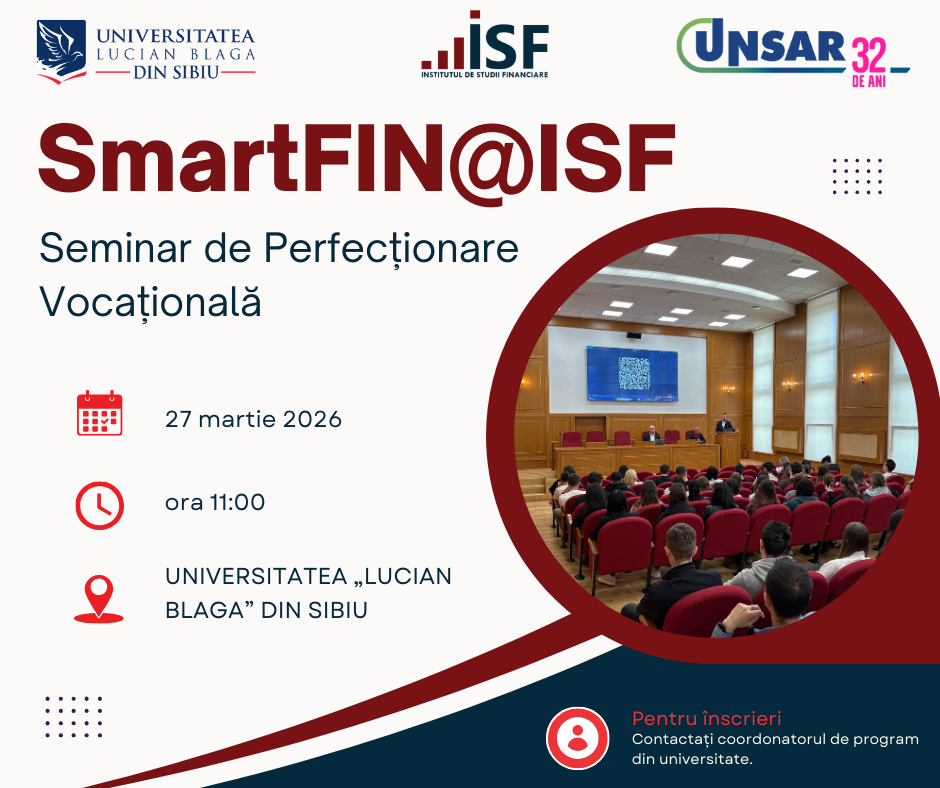 UNIVERSITATEA
LUCIAN BLAGA
DIN SIBIU

ISF
INSTITUTUL DE STUDII FINANCIARE

UNSAR 32 DE ANI

SmartFIN@ISF

Seminar de Perfecționare Vocațională

27 martie 2026

ora 11:00

UNIVERSITATEA „LUCIAN BLAGA” DIN SIBIU

Pentru înscrieri
Contactați coordonatorul de program din universitate.